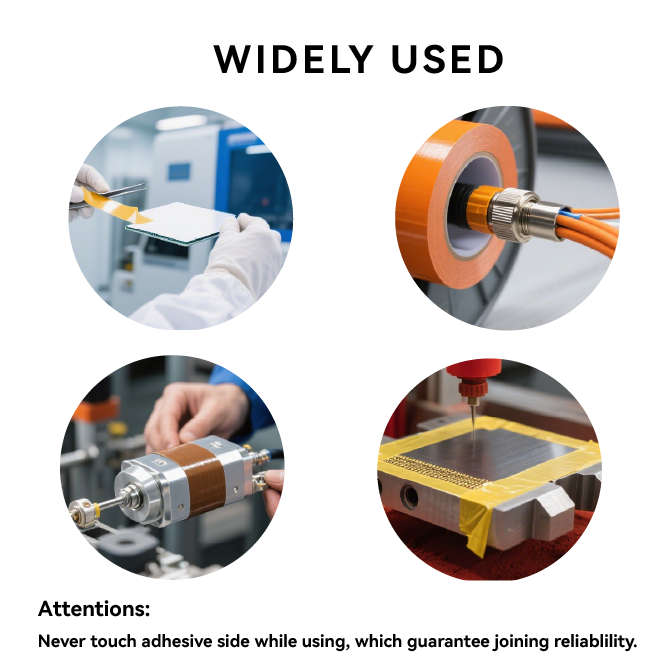 WIDELY USED

Attentions:

Never touch adhesive side while using, which guarantee joining reliablility.